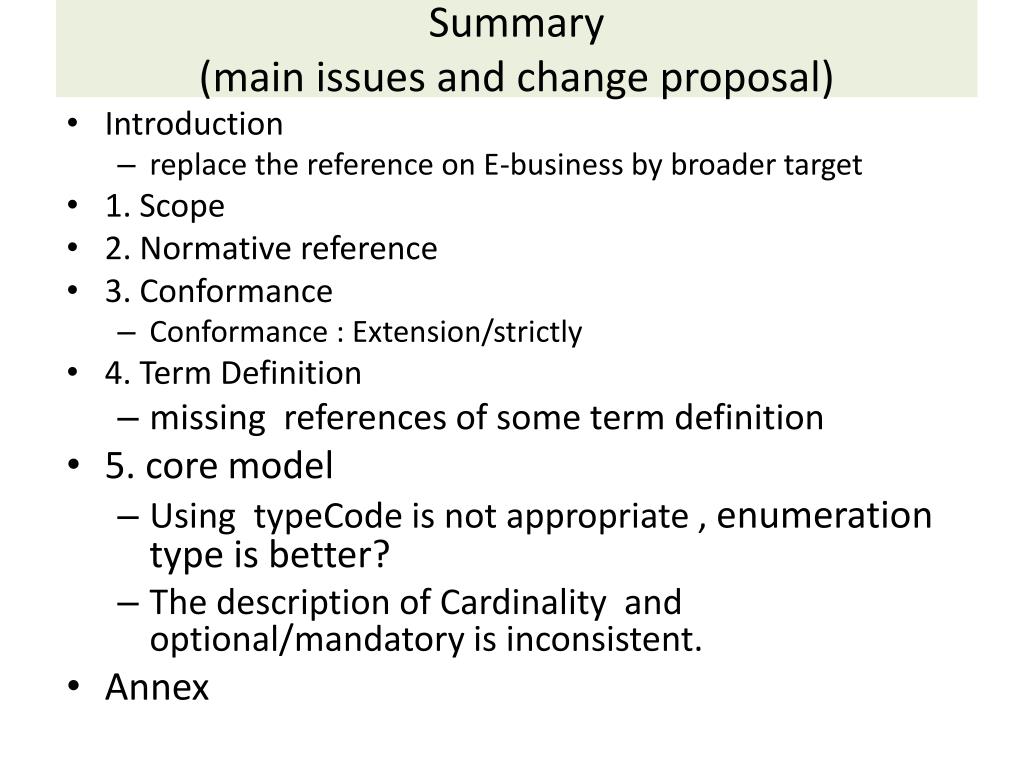 Summary
(main issues and change proposal)

• Introduction
– replace the reference on E-business by broader target
• 1. Scope
• 2. Normative reference
• 3. Conformance
– Conformance : Extension/strictly
• 4. Term Definition
– missing references of some term definition
• 5. core model
– Using typeCode is not appropriate , enumeration type is better?
– The description of Cardinality and optional/mandatory is inconsistent.
• Annex